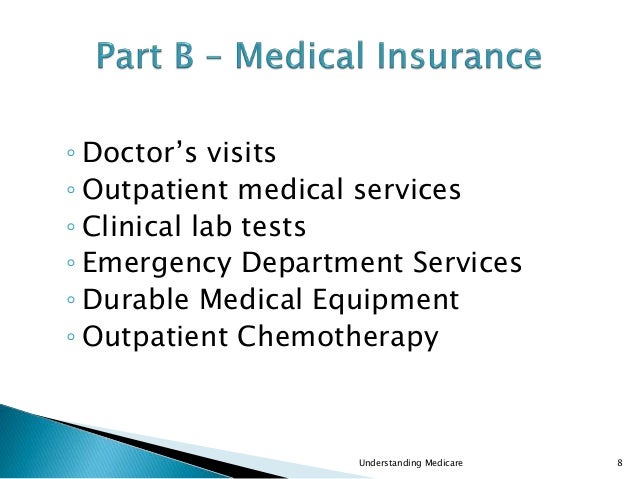 Part B – Medical Insurance

◦ Doctor’s visits
◦ Outpatient medical services
◦ Clinical lab tests
◦ Emergency Department Services
◦ Durable Medical Equipment
◦ Outpatient Chemotherapy

Understanding Medicare

8